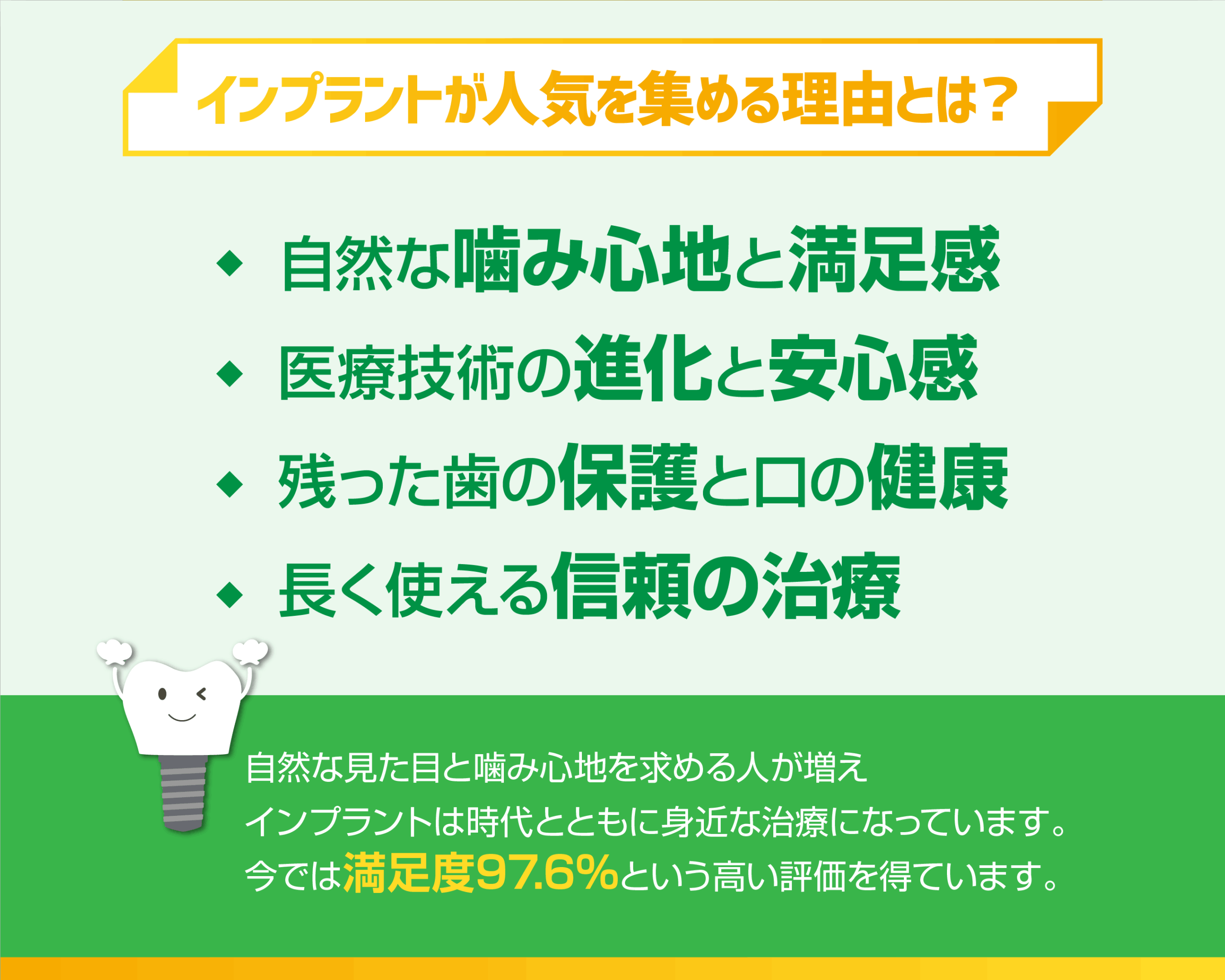 インプラントが人気を集める理由とは？

◆ 自然な噛み心地と満足感

◆ 医療技術の進化と安心感

◆ 残った歯の保護と口の健康

◆ 長く使える信頼の治療

自然な見た目と噛み心地を求める人が増え
インプラントは時代とともに身近な治療になっています。
今では満足度97.6%という高い評価を得ています。